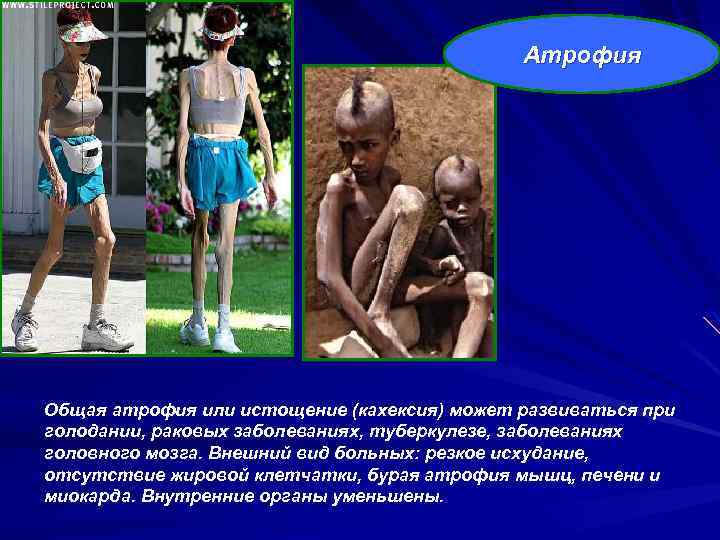 WWW.STILEPROJECT.COM

Атрофия

Общая атрофия или истощение (кахексия) может развиваться при голодании, раковых заболеваниях, туберкулезе, заболеваниях головного мозга. Внешний вид больных: резкое исхудание, отсутствие жировой клетчатки, бурая атрофия мышц, печени и миокарда. Внутренние органы уменьшены.